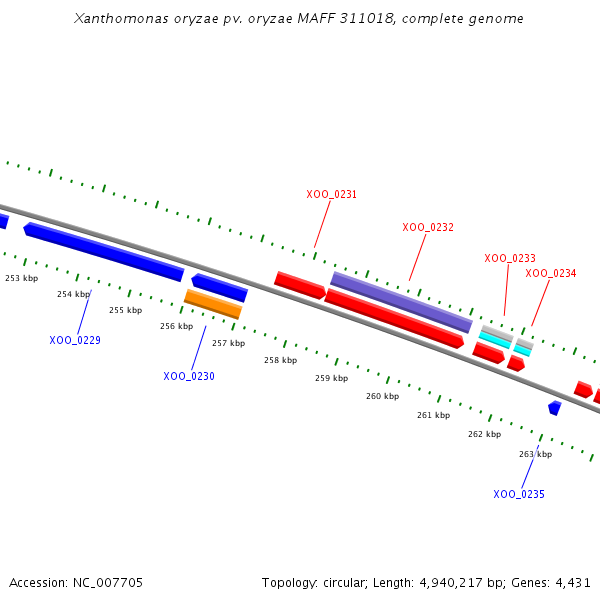 Xanthomonas oryzae pv. oryzae MAFF 311018, complete genome

XOO_0231

XOO_0232

XOO_0233

XOO_0234

253 kbp

254 kbp

255 kbp

256 kbp

257 kbp

258 kbp

259 kbp

260 kbp

261 kbp

262 kbp

263 kbp

XOO_0229

XOO_0230

XOO_0235

Accession: NC_007705

Topology: circular; Length: 4,940,217 bp; Genes: 4,431